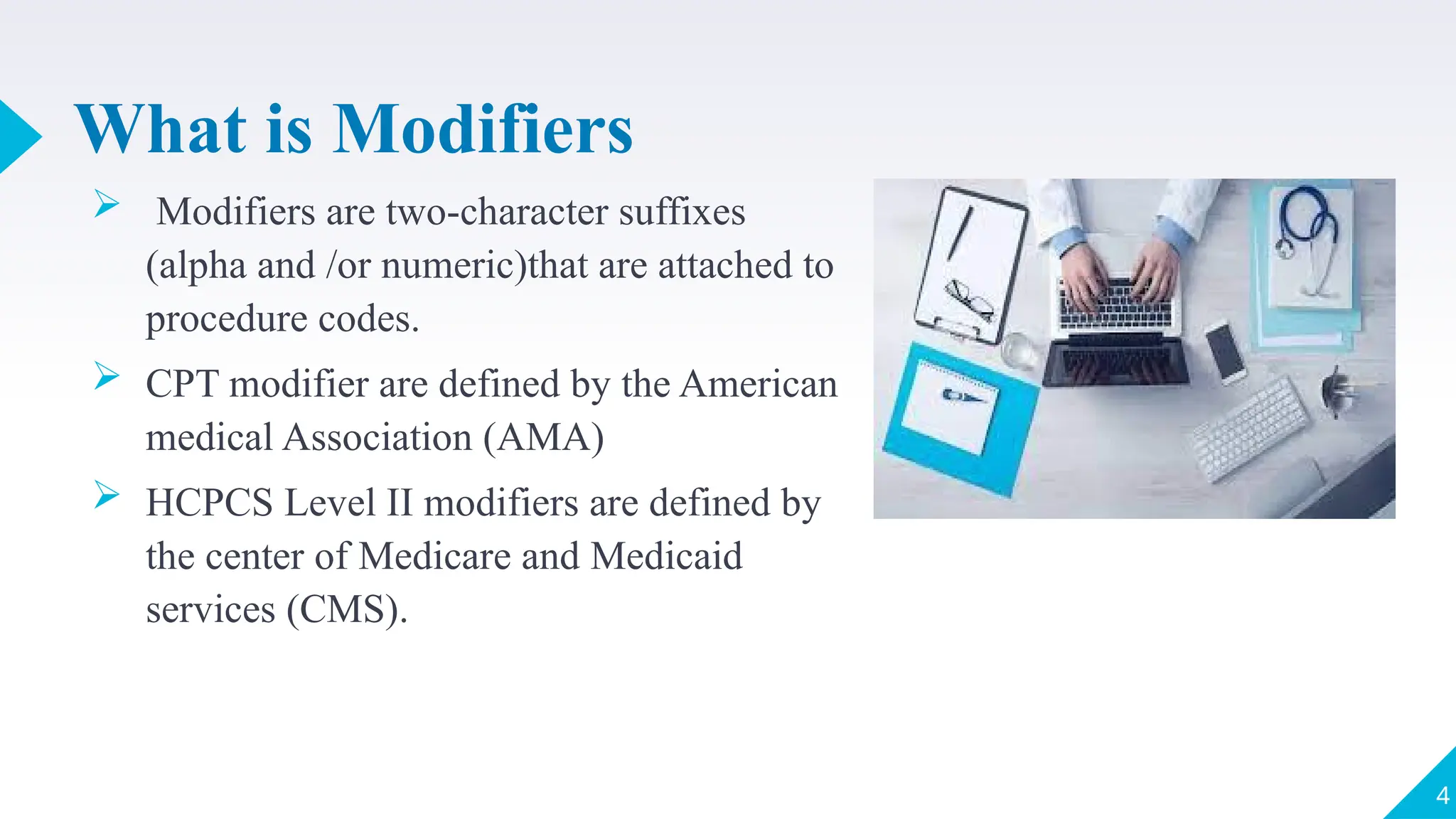 What is Modifiers

➢ Modifiers are two-character suffixes (alpha and /or numeric)that are attached to procedure codes.

➢ CPT modifier are defined by the American medical Association (AMA)

➢ HCPCS Level II modifiers are defined by the center of Medicare and Medicaid services (CMS).

4